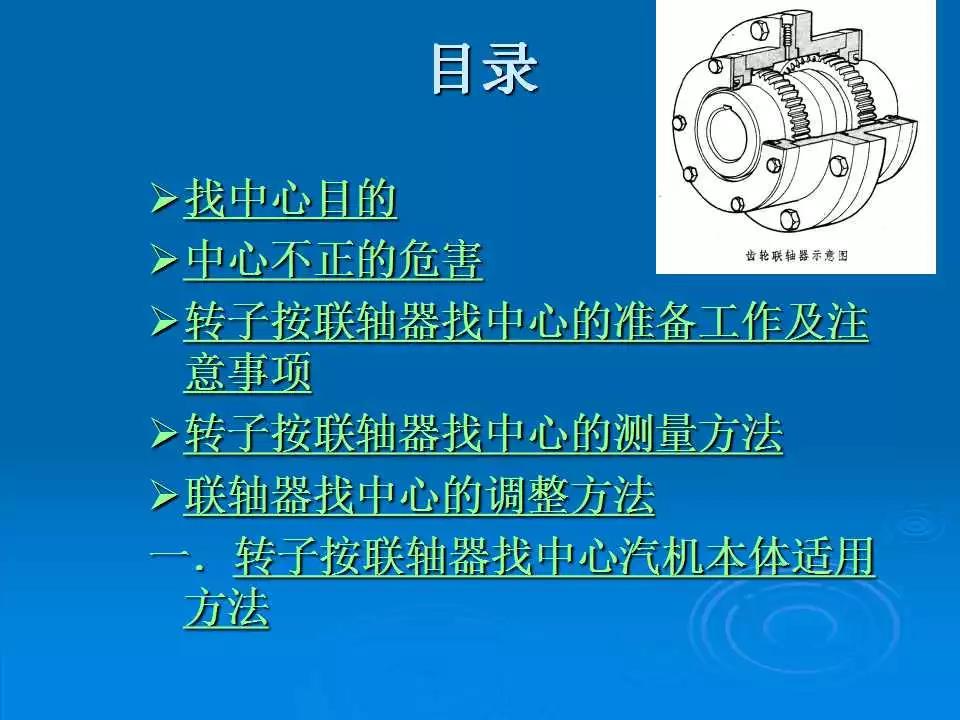 目录

齿轮联轴器示意图

➢找中心目的
➢中心不正的危害
➢转子按联轴器找中心的准备工作及注意事项
➢转子按联轴器找中心的测量方法
➢联轴器找中心的调整方法
一．转子按联轴器找中心汽机本体适用方法